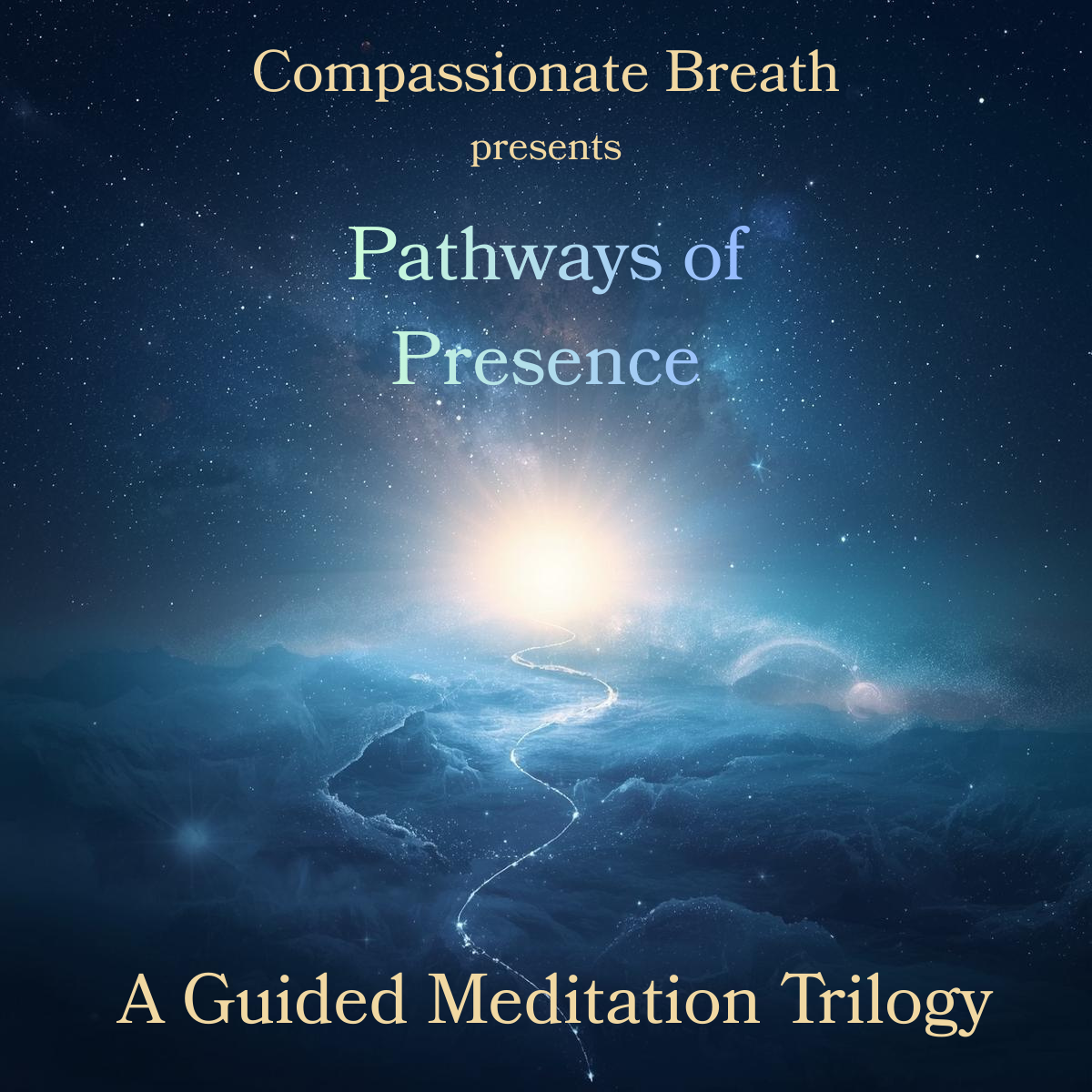 Compassionate Breath
presents

Pathways of Presence

A Guided Meditation Trilogy